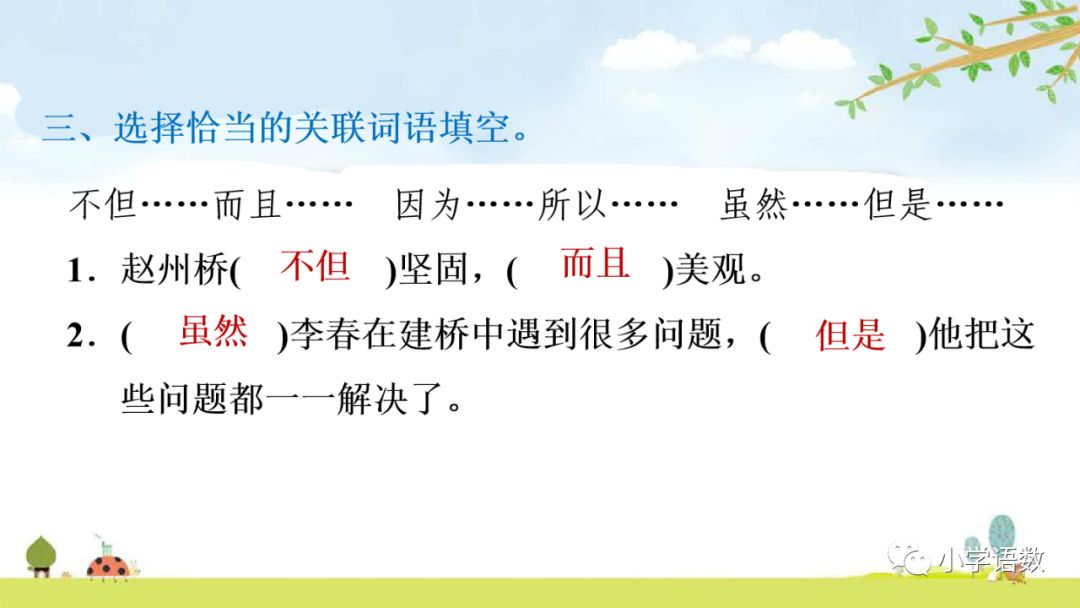 三、选择恰当的关联词语填空。

不但……而且……　因为……所以……　虽然……但是……

1．赵州桥( 不但 )坚固，( 而且 )美观。

2．( 虽然 )李春在建桥中遇到很多问题，( 但是 )他把这些问题都一一解决了。

小学语数